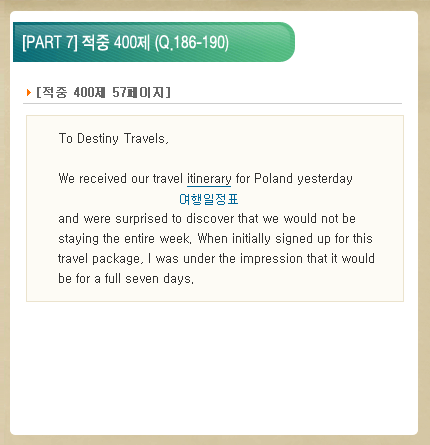 [PART 7] 적중 400제 (Q.186-190)

[적중 400제 57페이지]

To Destiny Travels,

We received our travel itinerary for Poland yesterday
여행일정표
and were surprised to discover that we would not be staying the entire week. When initially signed up for this travel package, I was under the impression that it would be for a full seven days.